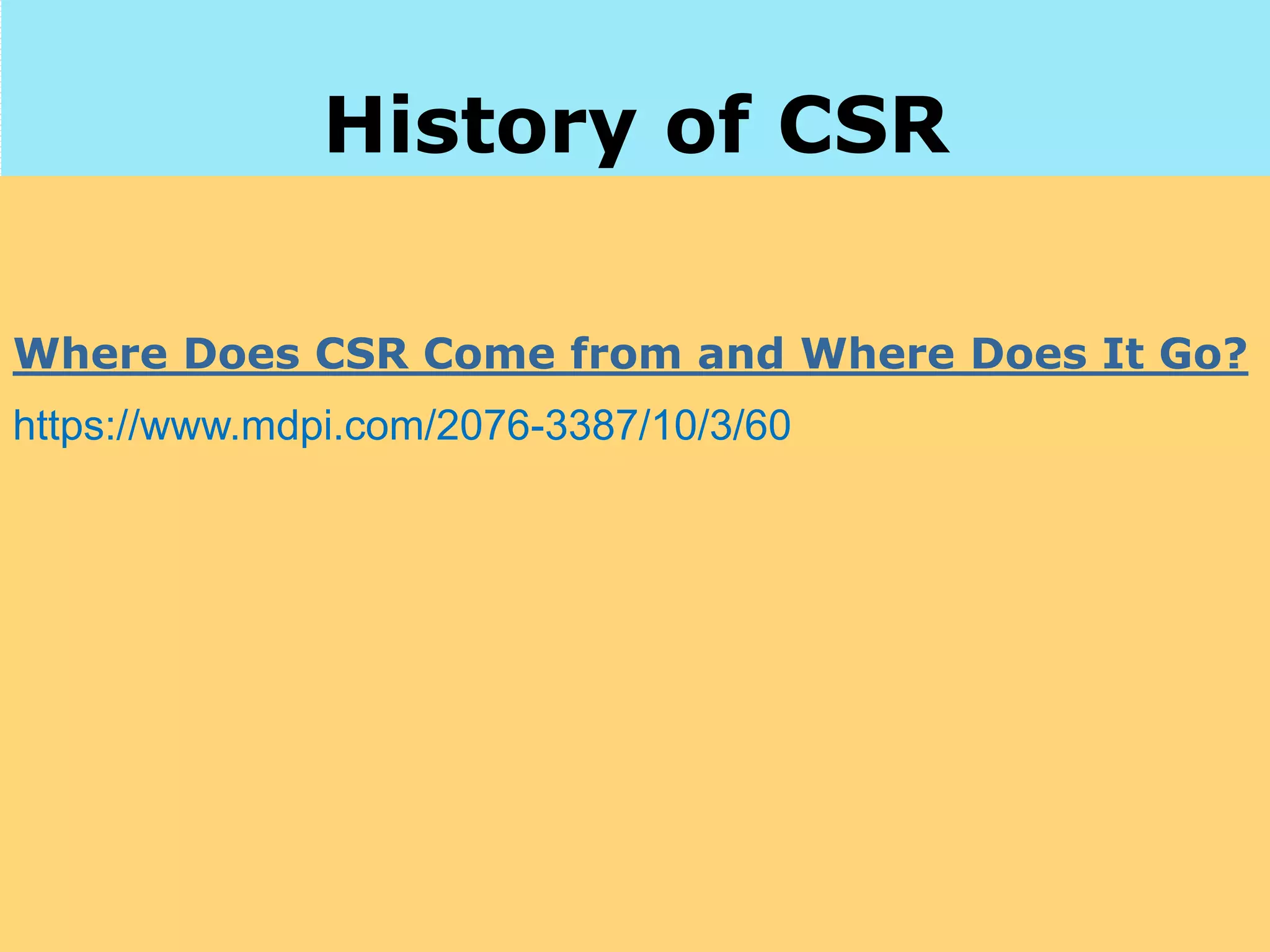 History of CSR

Where Does CSR Come from and Where Does It Go?

https://www.mdpi.com/2076-3387/10/3/60